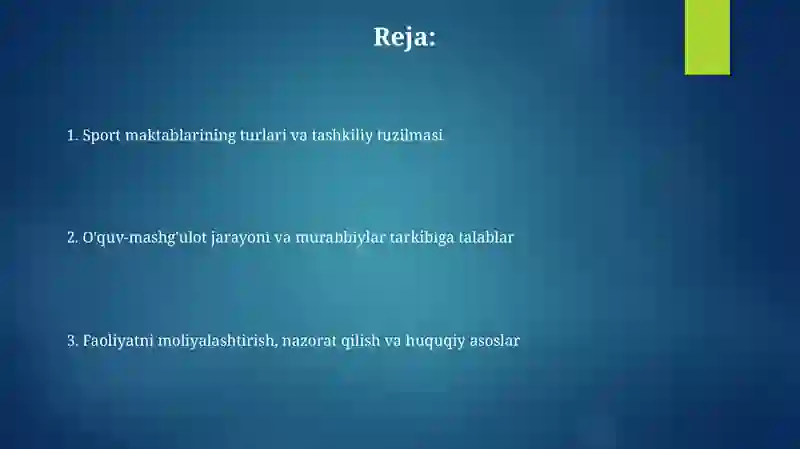 Reja:

1. Sport maktablarining turlari va tashkiliy tuzilmasi

2. O'quv-mashg'ulot jarayoni va murabbiylar tarkibiga talablar

3. Faoliyatni moliyalashtirish, nazorat qilish va huquqiy asoslar